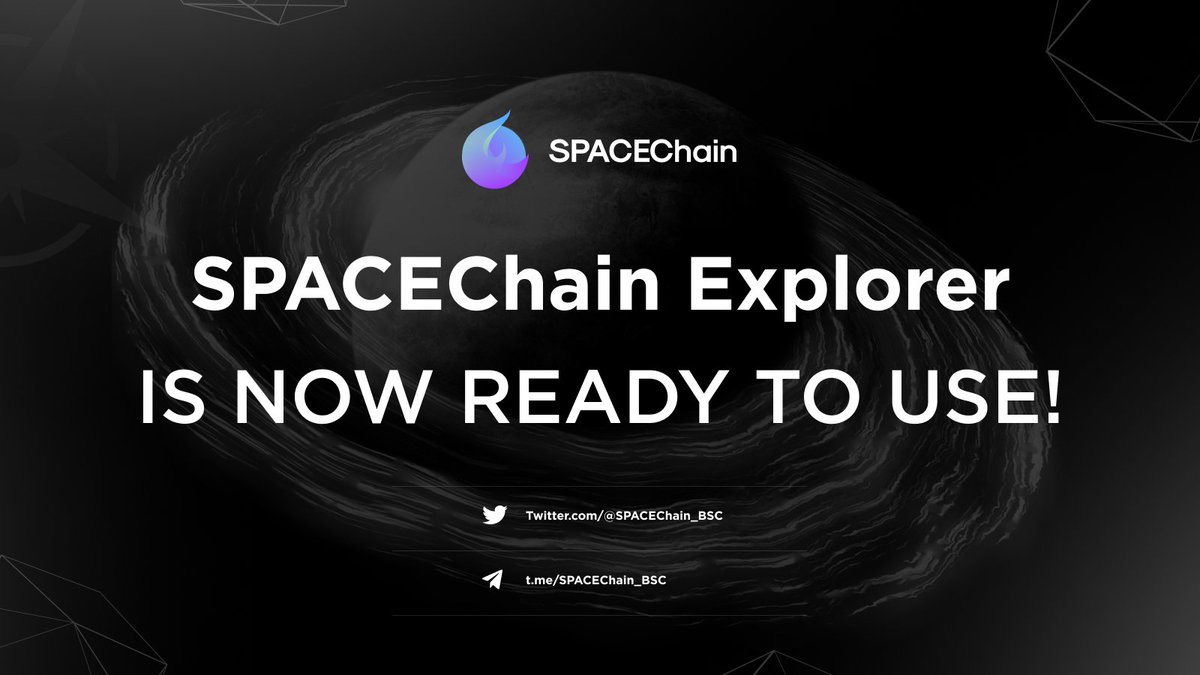 SPACEChain

SPACEChain Explorer
IS NOW READY TO USE!

Twitter.com/@SPACEChain_BSC

t.me/SPACEChain_BSC